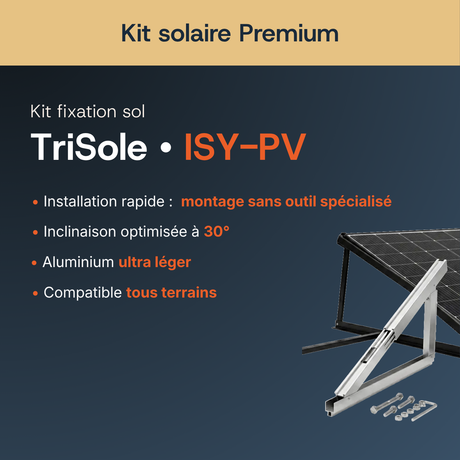 Kit solaire Premium

Kit fixation sol

TriSole • ISY-PV

• Installation rapide : montage sans outil spécialisé

• Inclinaison optimisée à 30°

• Aluminium ultra léger

• Compatible tous terrains